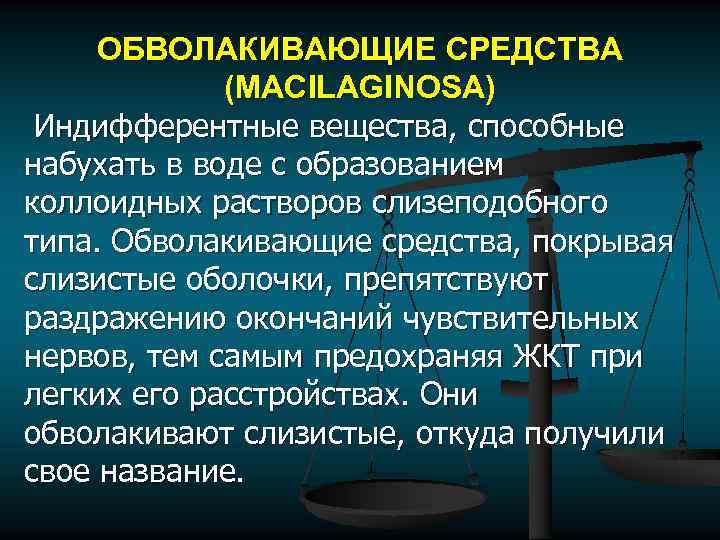 ОБВОЛАКИВАЮЩИЕ СРЕДСТВА (MACILAGINOSA)

Индифферентные вещества, способные набухать в воде с образованием коллоидных растворов слизеподобного типа. Обволакивающие средства, покрывая слизистые оболочки, препятствуют раздражению окончаний чувствительных нервов, тем самым предохраняя ЖКТ при легких его расстройствах. Они обволакивают слизистые, откуда получили свое название.